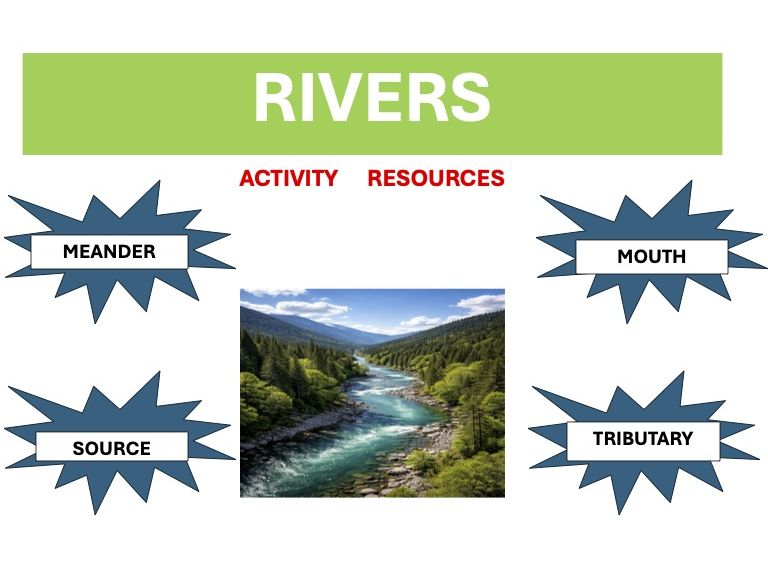 RIVERS

ACTIVITY RESOURCES

MEANDER

MOUTH

SOURCE

TRIBUTARY